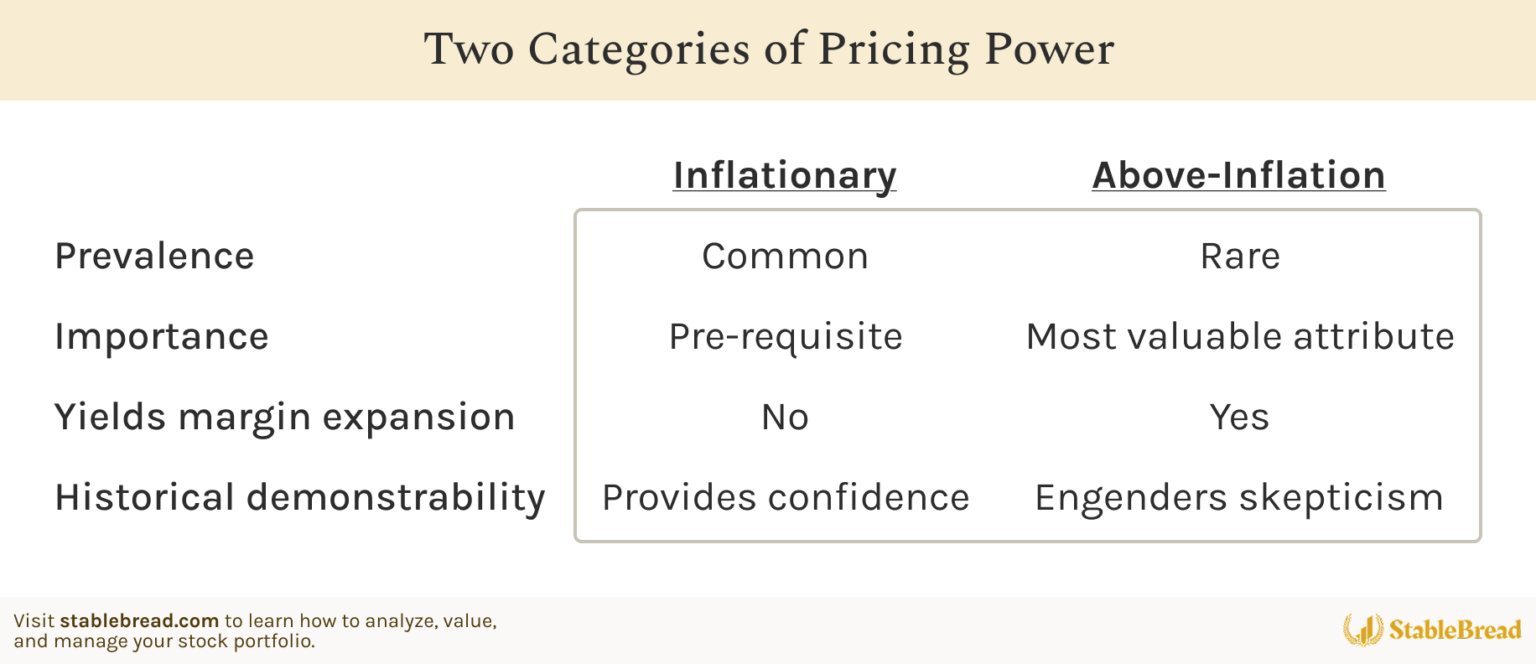 Two Categories of Pricing Power

| | Inflationary | Above-Inflation |
|---|---|---|
| Prevalence | Common | Rare |
| Importance | Pre-requisite | Most valuable attribute |
| Yields margin expansion | No | Yes |
| Historical demonstrability | Provides confidence | Engenders skepticism |

Visit stablebread.com to learn how to analyze, value, and manage your stock portfolio.

StableBread